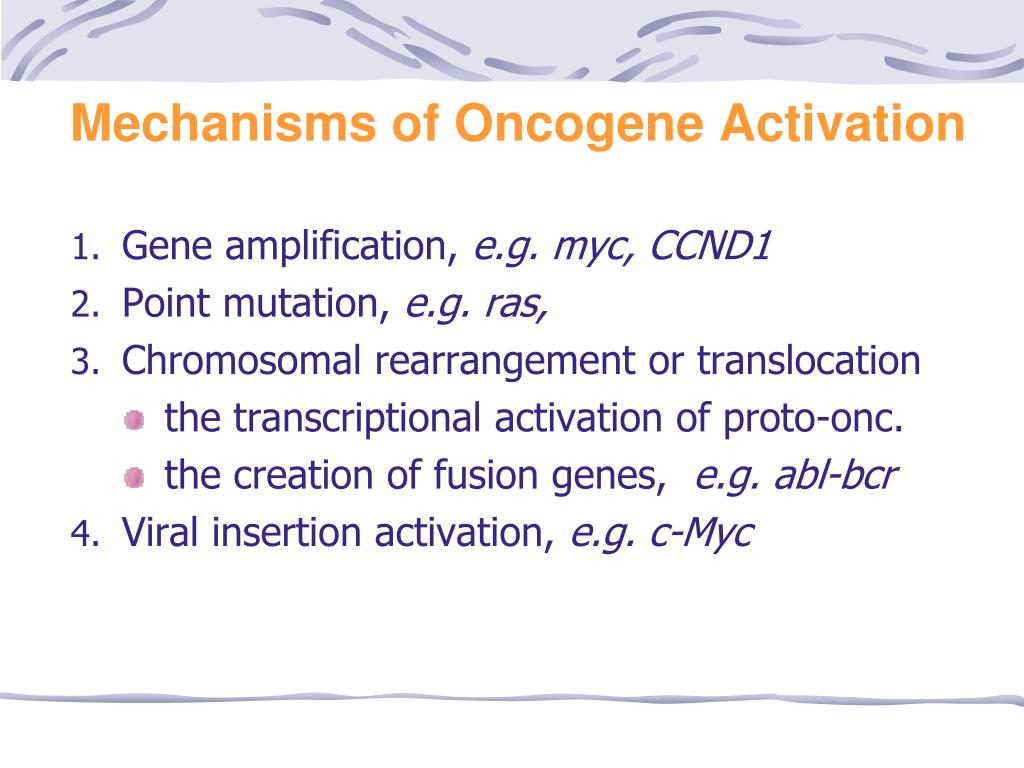 Mechanisms of Oncogene Activation

1. Gene amplification, e.g. myc, CCND1
2. Point mutation, e.g. ras,
3. Chromosomal rearrangement or translocation
   - the transcriptional activation of proto-onc.
   - the creation of fusion genes, e.g. abl-bcr
4. Viral insertion activation, e.g. c-Myc